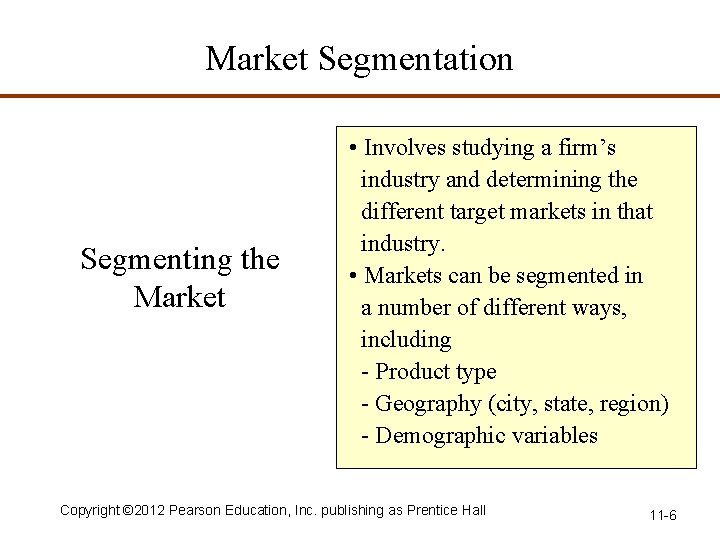 Market Segmentation

Segmenting the Market

• Involves studying a firm’s industry and determining the different target markets in that industry.
• Markets can be segmented in a number of different ways, including
- Product type
- Geography (city, state, region)
- Demographic variables

Copyright ©2012 Pearson Education, Inc. publishing as Prentice Hall

11-6